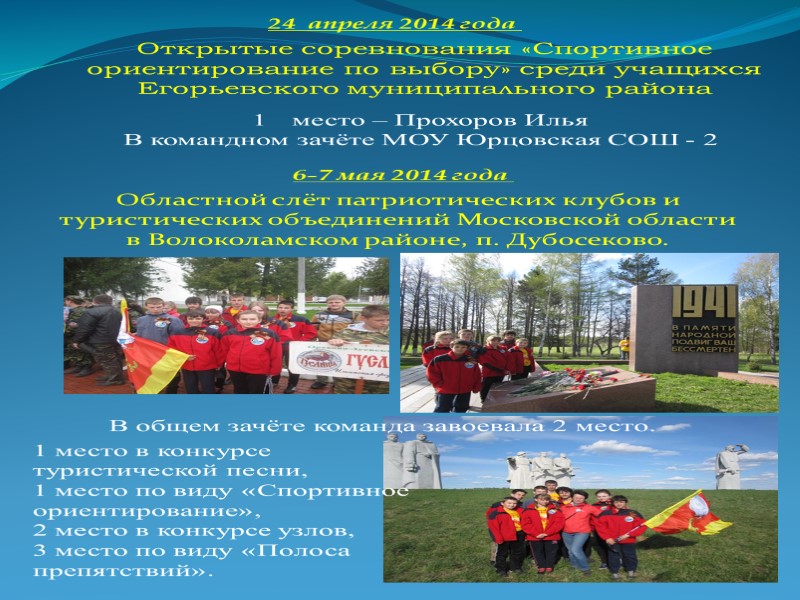 24 апреля 2014 года

Открытые соревнования «Спортивное ориентирование по выбору» среди учащихся Егорьевского муниципального района

1 место – Прохоров Илья
В командном зачёте МОУ Юрцовская СОШ - 2

6-7 мая 2014 года

Областной слёт патриотических клубов и туристических объединений Московской области в Волоколамском районе, п. Дубосеково.

ГУСЛ

1941
В ПАМЯТИ НАРОДНОЙ ПОДВИГ ВАШ БЕССМЕРТЕН

В общем зачёте команда завоевала 2 место.

1 место в конкурсе туристической песни,
1 место по виду «Спортивное ориентирование»,
2 место в конкурсе узлов,
3 место по виду «Полоса препятствий».